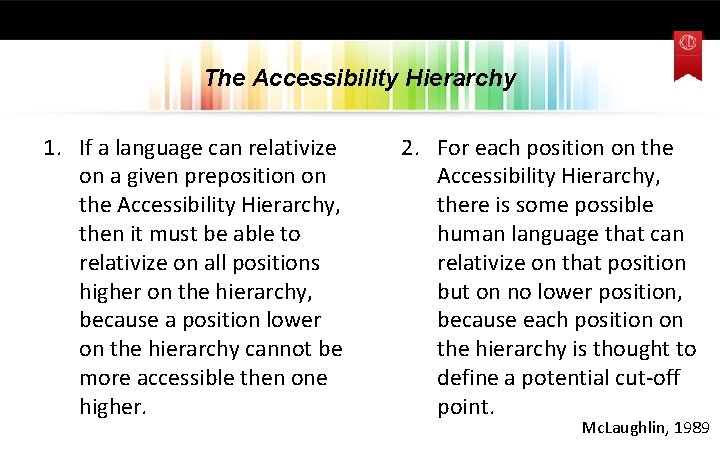 The Accessibility Hierarchy

1. If a language can relativize on a given preposition on the Accessibility Hierarchy, then it must be able to relativize on all positions higher on the hierarchy, because a position lower on the hierarchy cannot be more accessible then one higher.

2. For each position on the Accessibility Hierarchy, there is some possible human language that can relativize on that position but on no lower position, because each position on the hierarchy is thought to define a potential cut-off point.

McLaughlin, 1989